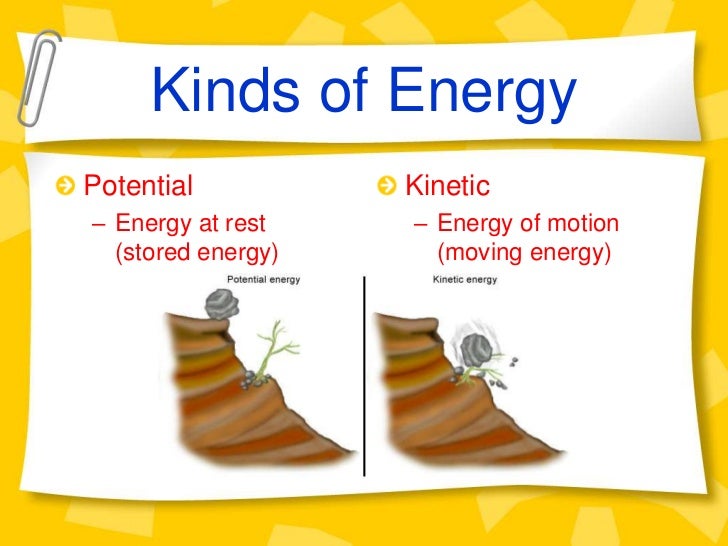 Kinds of Energy

Potential
– Energy at rest (stored energy)

Potential energy

Kinetic
– Energy of motion (moving energy)

Kinetic energy